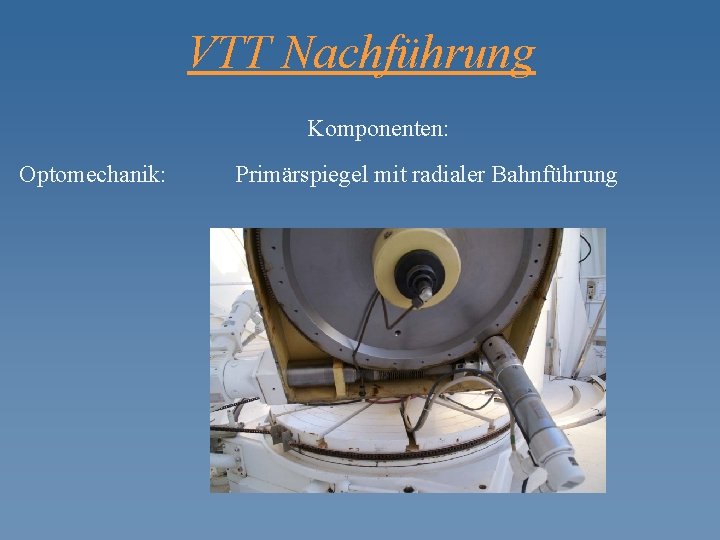 VTT Nachführung

Komponenten:

Optomechanik: Primärspiegel mit radialer Bahnführung